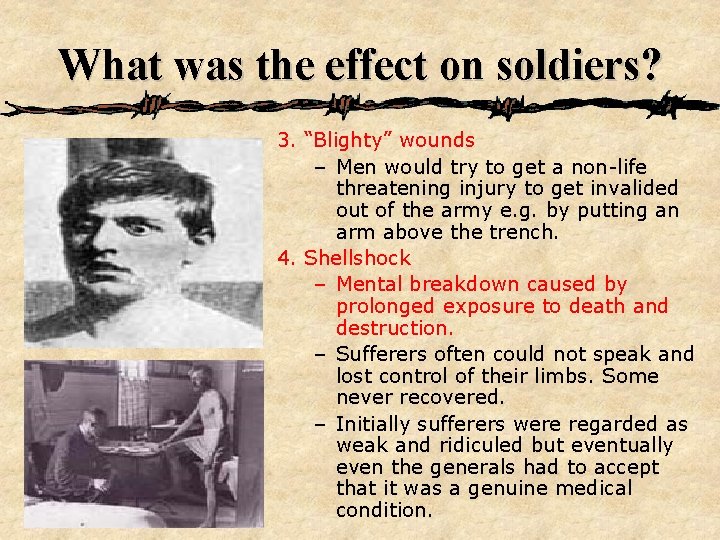 What was the effect on soldiers?

3. “Blighty” wounds

– Men would try to get a non-life threatening injury to get invalided out of the army e.g. by putting an arm above the trench.

4. Shellshock

– Mental breakdown caused by prolonged exposure to death and destruction.

– Sufferers often could not speak and lost control of their limbs. Some never recovered.

– Initially sufferers were regarded as weak and ridiculed but eventually even the generals had to accept that it was a genuine medical condition.